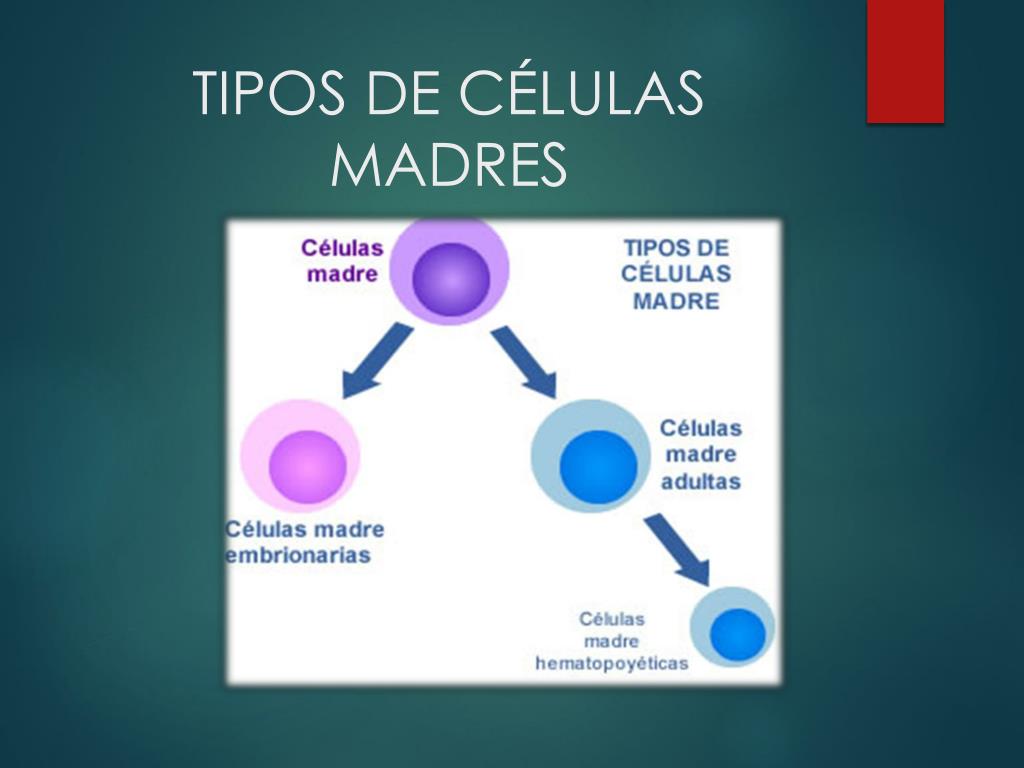 TIPOS DE CÉLULAS MADRES

Células madre

TIPOS DE CÉLULAS MADRE

Células madre embrionarias

Células madre adultas

Células madre hematopoyéticas